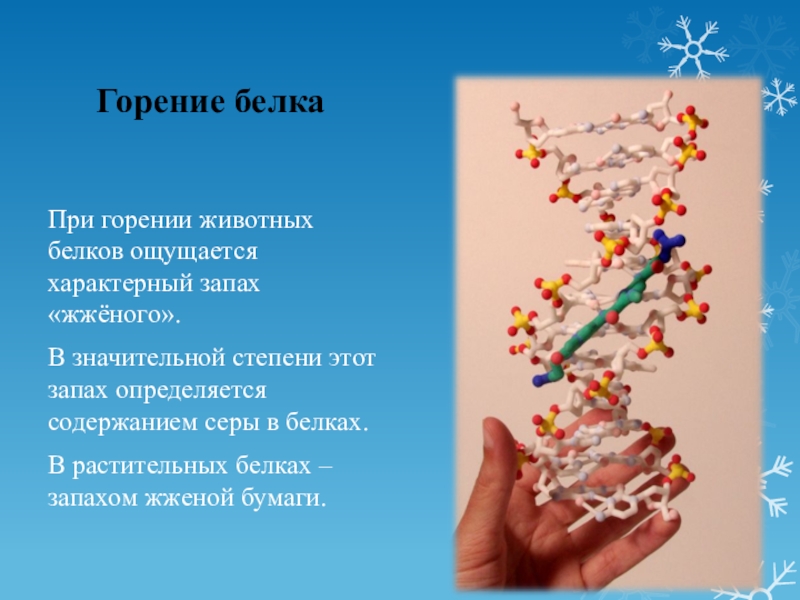 Горение белка

При горении животных белков ощущается характерный запах «жжёного».

В значительной степени этот запах определяется содержанием серы в белках.

В растительных белках – запахом жженой бумаги.